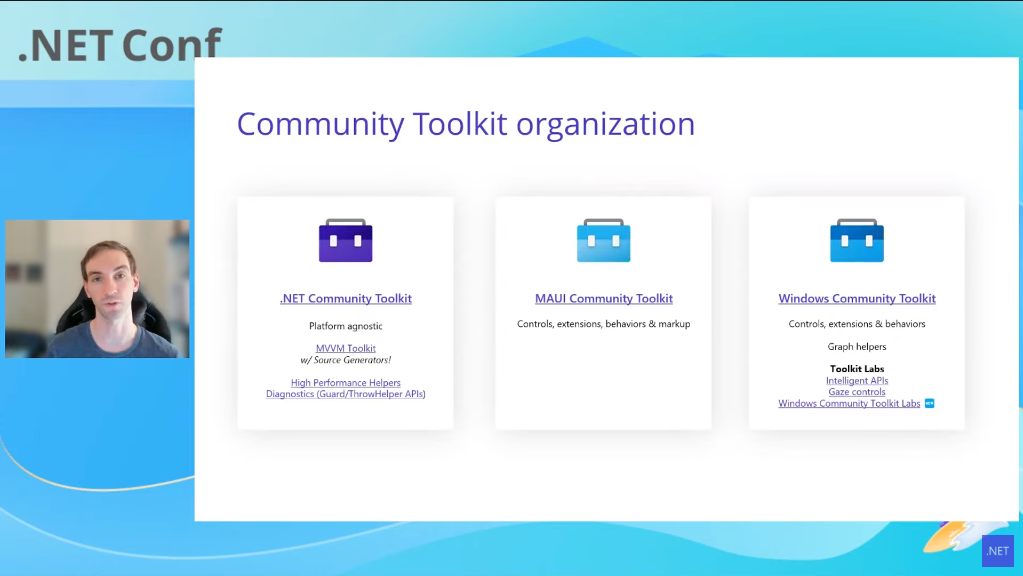 .NET Conf

Community Toolkit organization

.NET Community Toolkit

Platform agnostic

MVVM Toolkit
w/ Source Generators!

High Performance Helpers
Diagnostics (Guard/ThrowHelper APIs)

MAUI Community Toolkit

Controls, extensions, behaviors & markup

Windows Community Toolkit

Controls, extensions & behaviors

Graph helpers

Toolkit Labs
Intelligent APIs
Gaze controls
Windows Community Toolkit Labs NEW

.NET